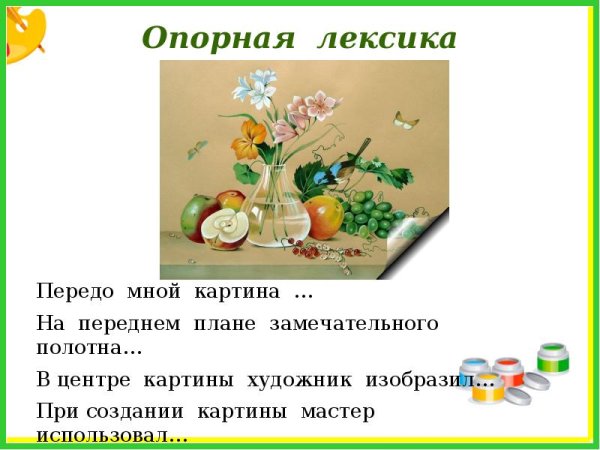 Опорная лексика

Передо мной картина ...

На переднем плане замечательного полотна...

В центре картины художник изобразил...

При создании картины мастер использовал...